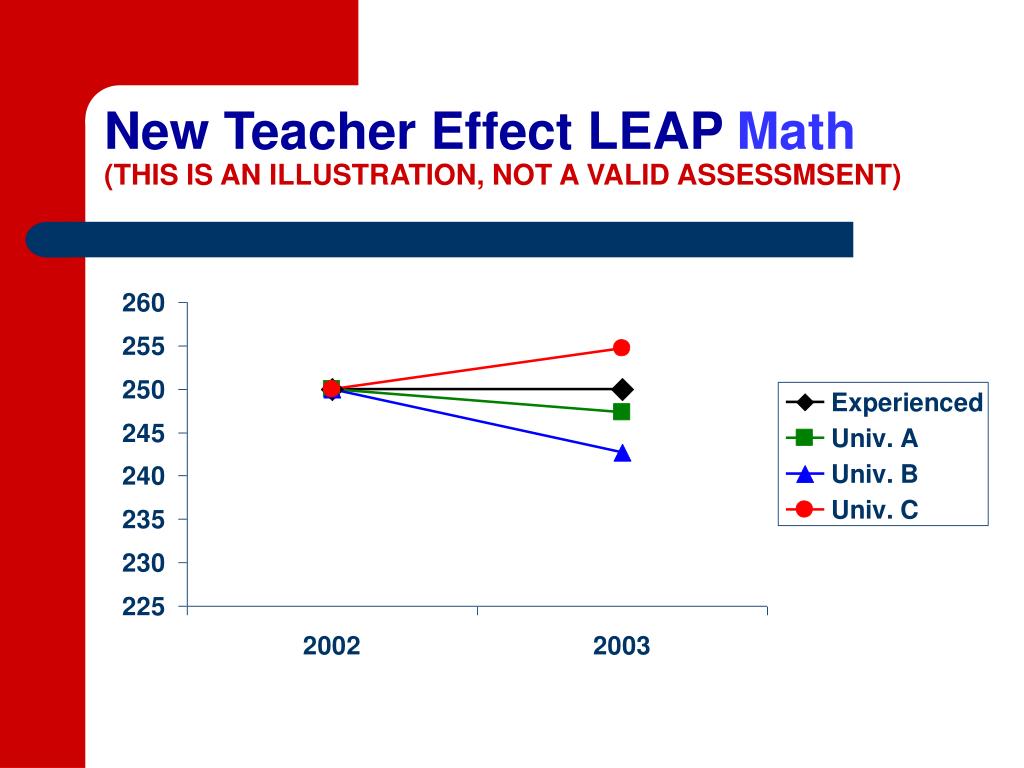 New Teacher Effect LEAP Math
(THIS IS AN ILLUSTRATION, NOT A VALID ASSESSMSENT)

260
255
250
245
240
235
230
225

2002
2003

Experienced
Univ. A
Univ. B
Univ. C